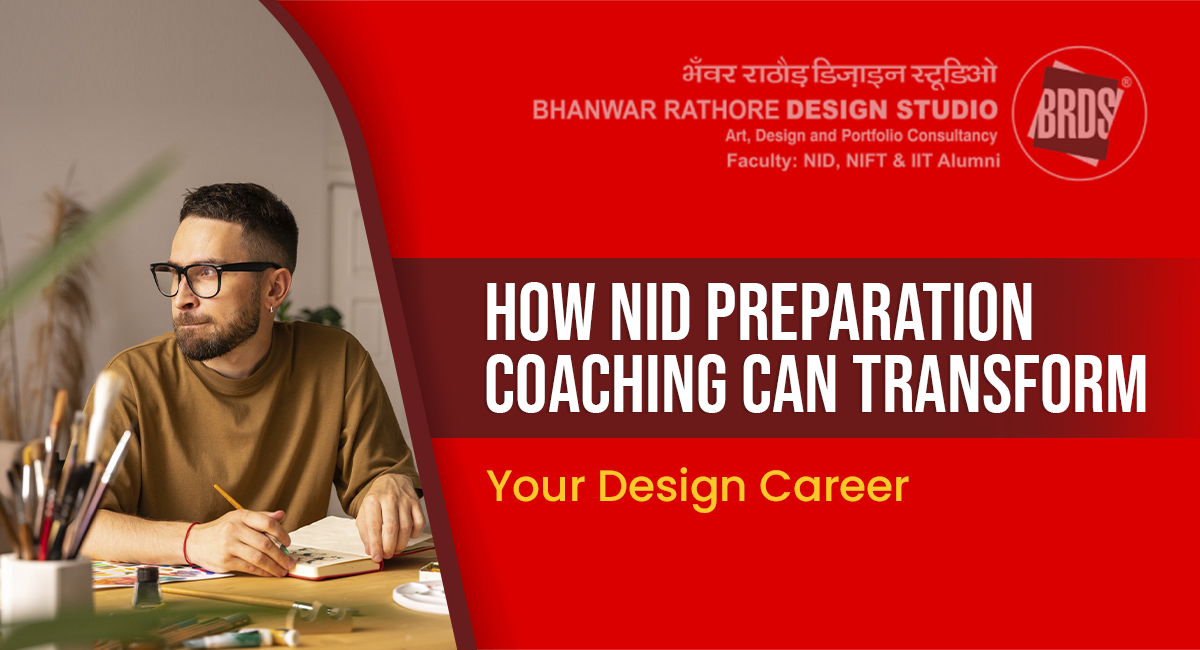 भँवर राठौड़ डिज़ाइन स्टूडिओ
BHANWAR RATHORE DESIGN STUDIO
Art, Design and Portfolio Consultancy
Faculty: NID, NIFT & IIT Alumni

BRDS®

HOW NID PREPARATION COACHING CAN TRANSFORM

Your Design Career